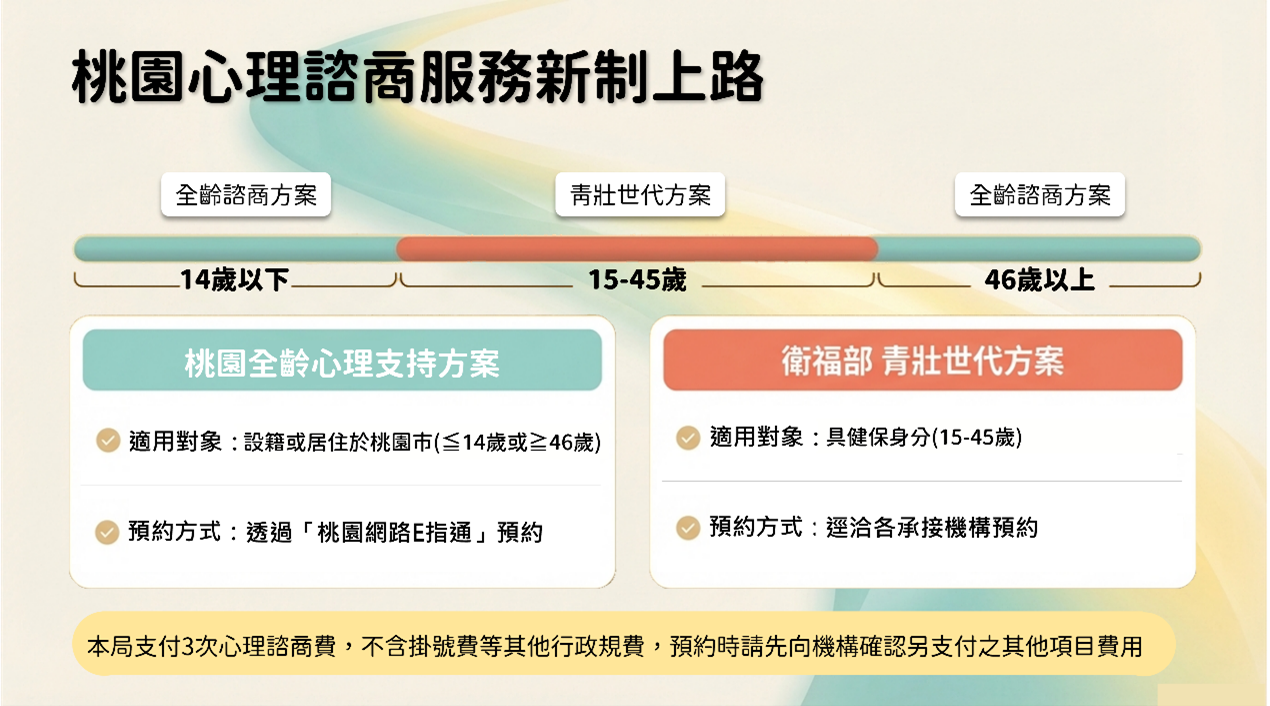 桃園心理諮商服務新制上路

全齡諮商方案

青壯世代方案

全齡諮商方案

14歲以下

15-45歲

46歲以上

桃園全齡心理支持方案

適用對象：設籍或居住於桃園市(≦14歲或≧46歲)

預約方式：透過「桃園網路E指通」預約

衛福部 青壯世代方案

適用對象：具健保身分(15-45歲)

預約方式：逕洽各承接機構預約

本局支付3次心理諮商費，不含掛號費等其他行政規費，預約時請先向機構確認另支付之其他項目費用